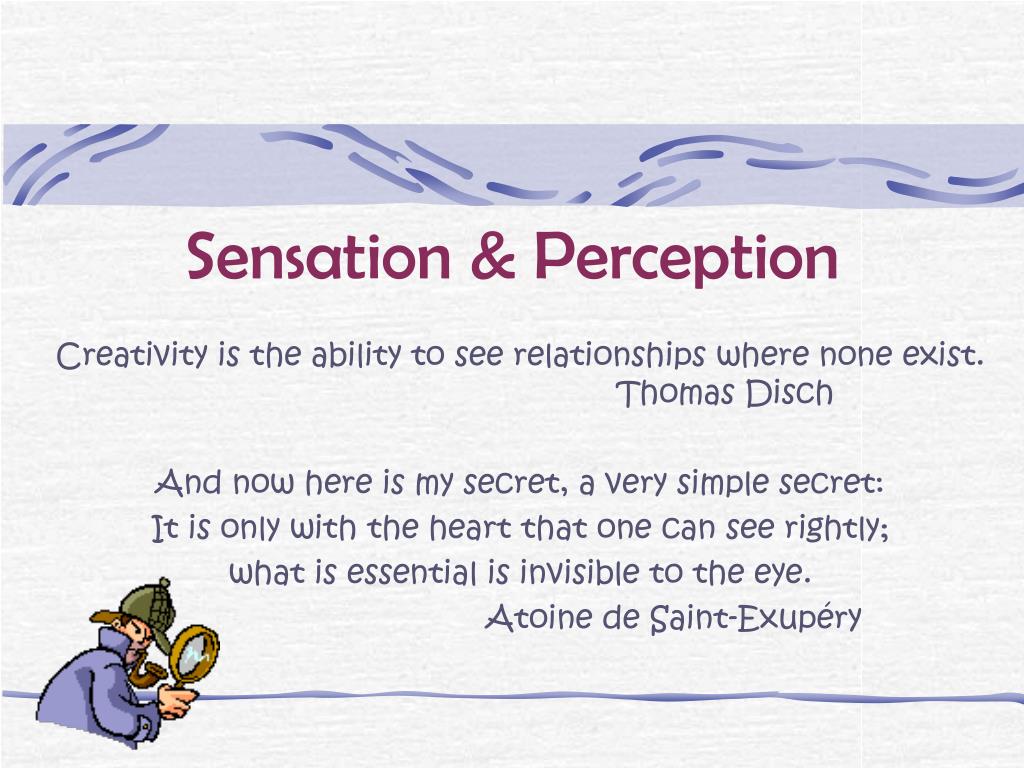 Sensation & Perception

Creativity is the ability to see relationships where none exist.
Thomas Disch

And now here is my secret, a very simple secret:
It is only with the heart that one can see rightly;
what is essential is invisible to the eye.
Atoine de Saint-Exupéry